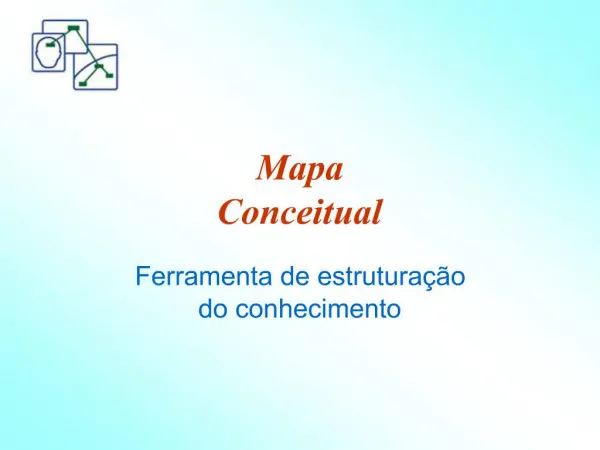 Mapa
Conceitual

Ferramenta de estruturação
do conhecimento